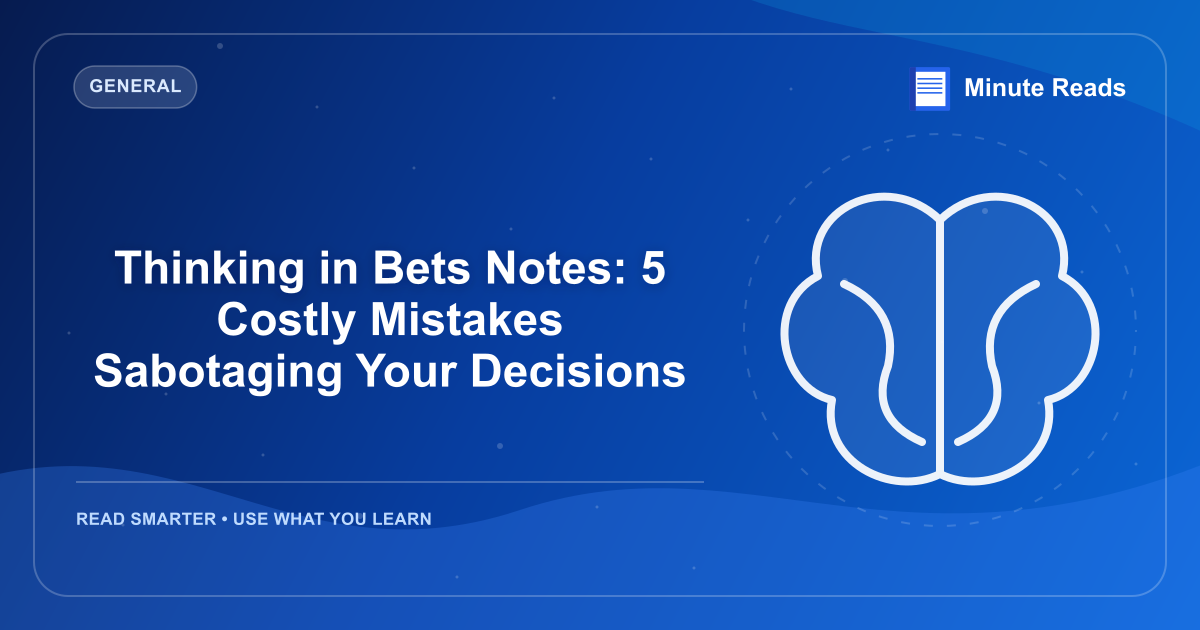 GENERAL

Minute Reads

Thinking in Bets Notes: 5 Costly Mistakes Sabotaging Your Decisions

READ SMARTER • USE WHAT YOU LEARN